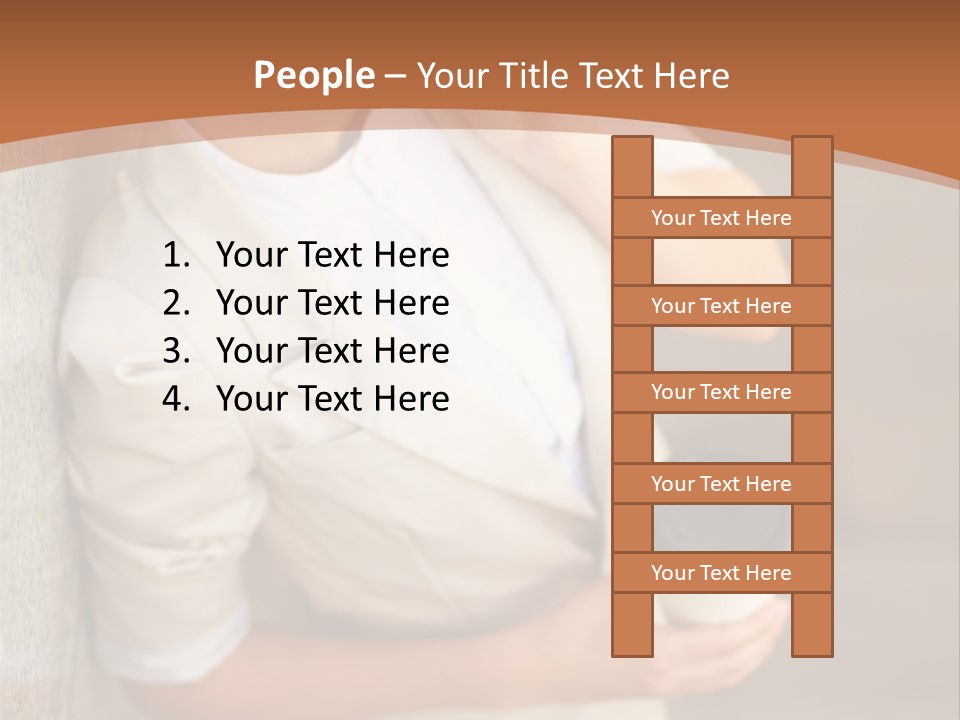 People – Your Title Text Here

1. Your Text Here
2. Your Text Here
3. Your Text Here
4. Your Text Here

Your Text Here

Your Text Here

Your Text Here

Your Text Here

Your Text Here